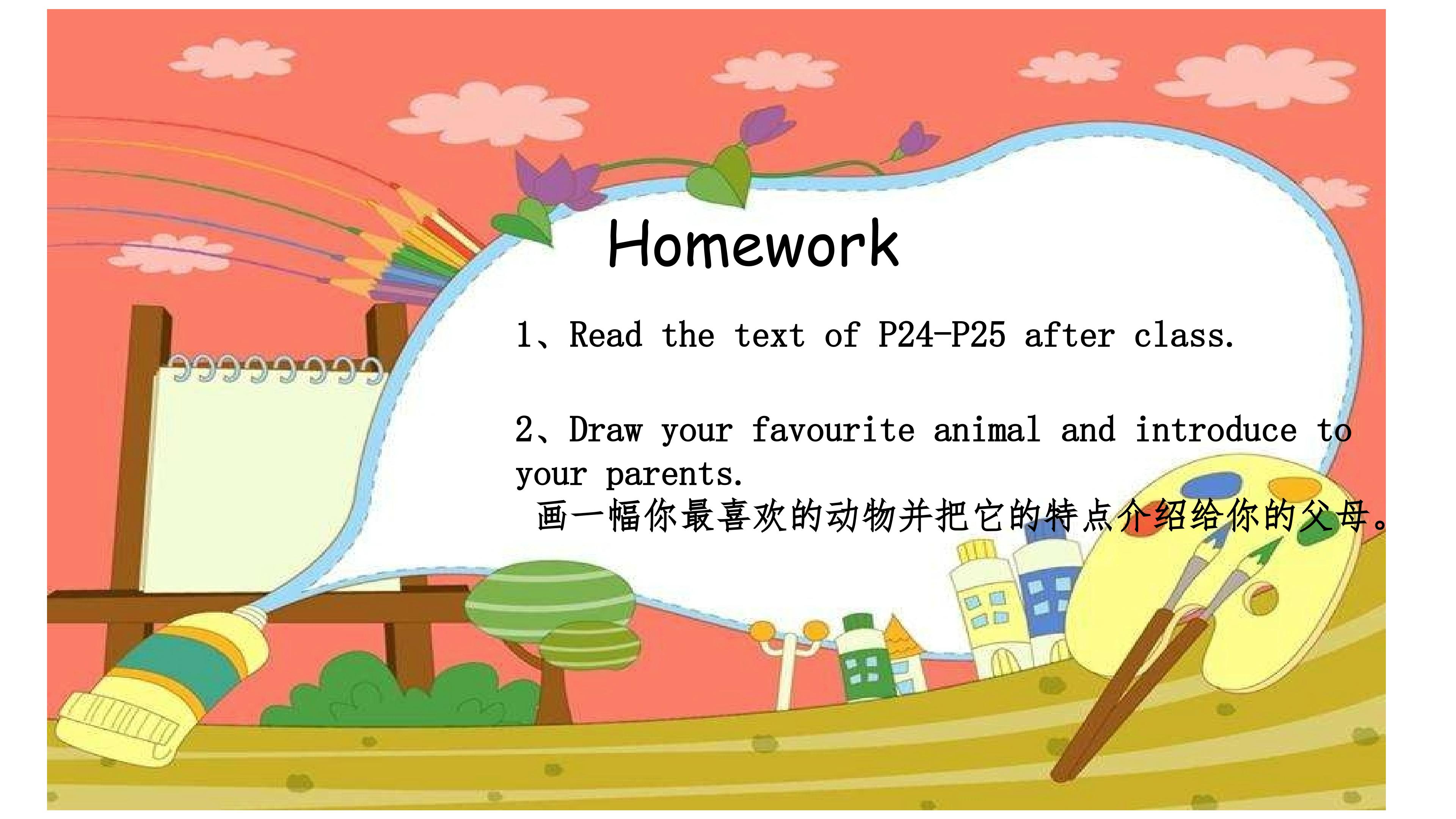 Homework

1、Read the text of P24-P25 after class.

2、Draw your favourite animal and introduce to your parents.
画一幅你最喜欢的动物并把它的特点介绍给你的父母。